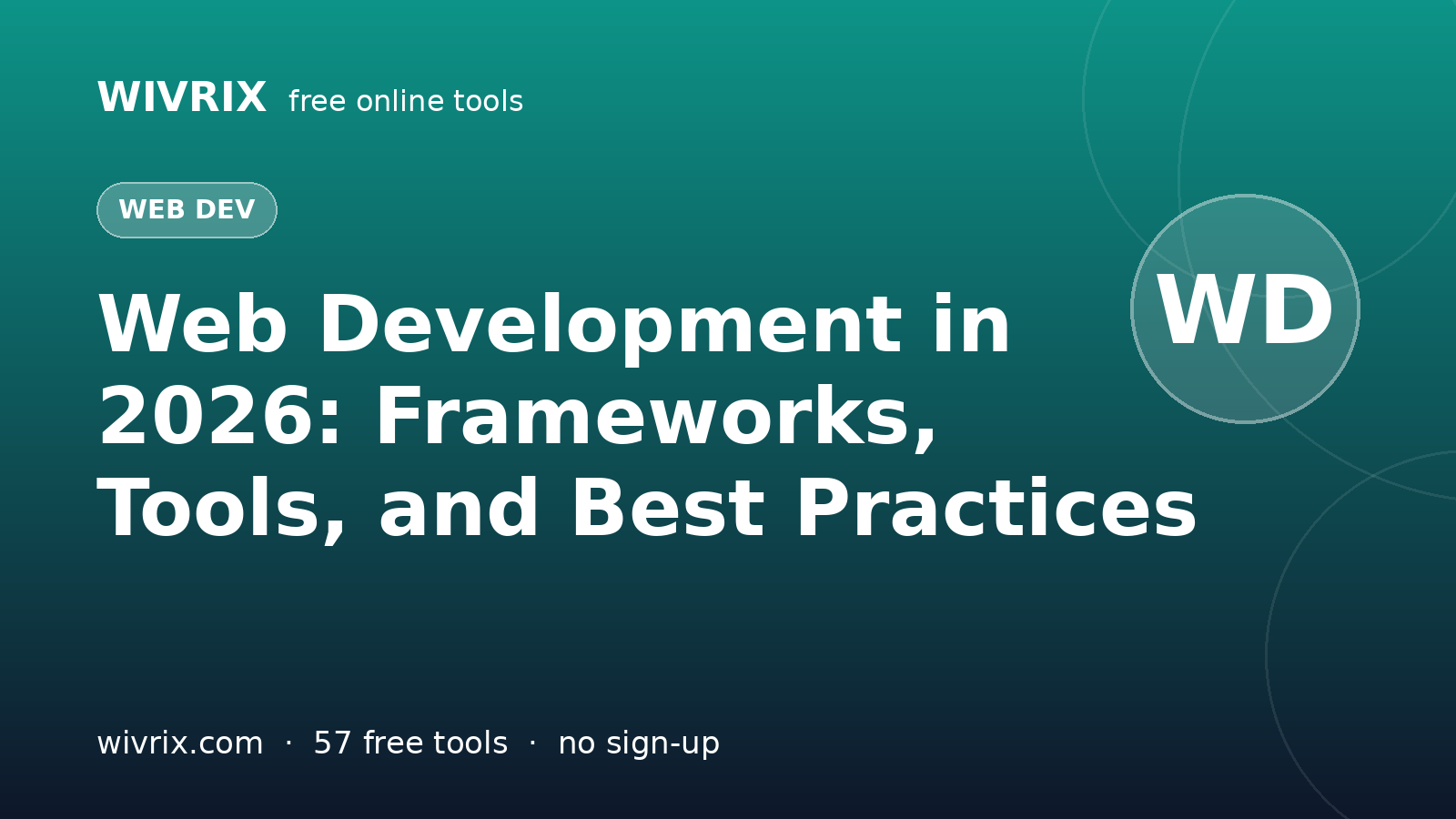 WIVRIX free online tools

WEB DEV

Web Development in 2026: Frameworks, Tools, and Best Practices

WD

wivrix.com · 57 free tools · no sign-up